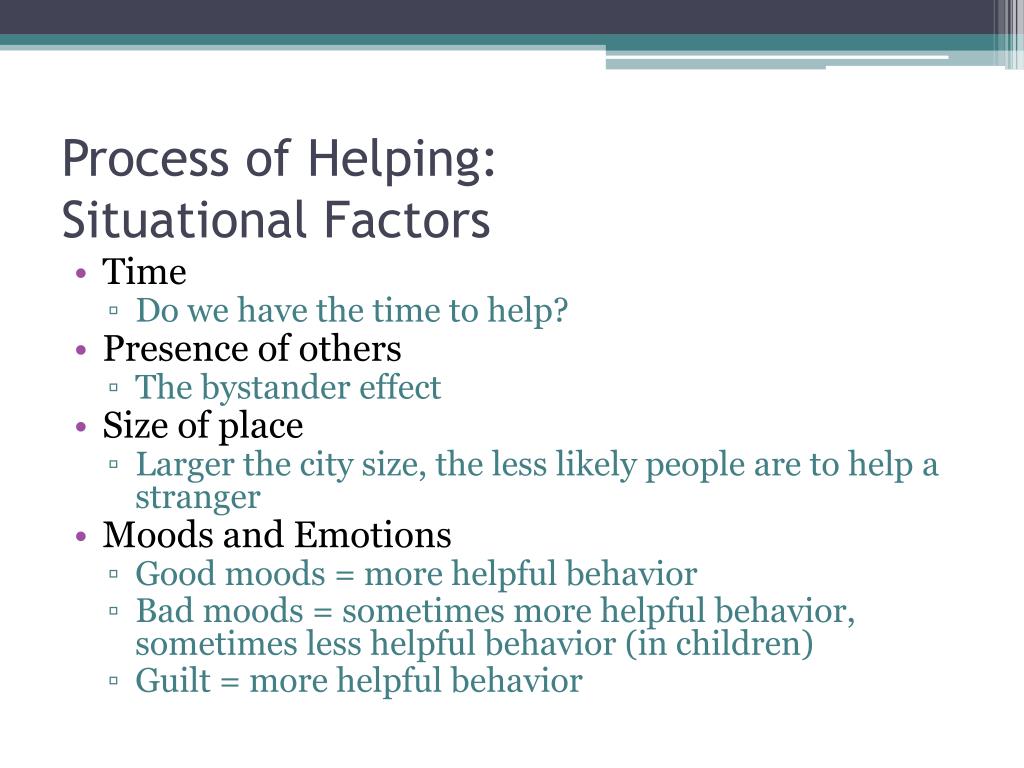 Process of Helping:
Situational Factors

• Time
▫ Do we have the time to help?
• Presence of others
▫ The bystander effect
• Size of place
▫ Larger the city size, the less likely people are to help a stranger
• Moods and Emotions
▫ Good moods = more helpful behavior
▫ Bad moods = sometimes more helpful behavior, sometimes less helpful behavior (in children)
▫ Guilt = more helpful behavior